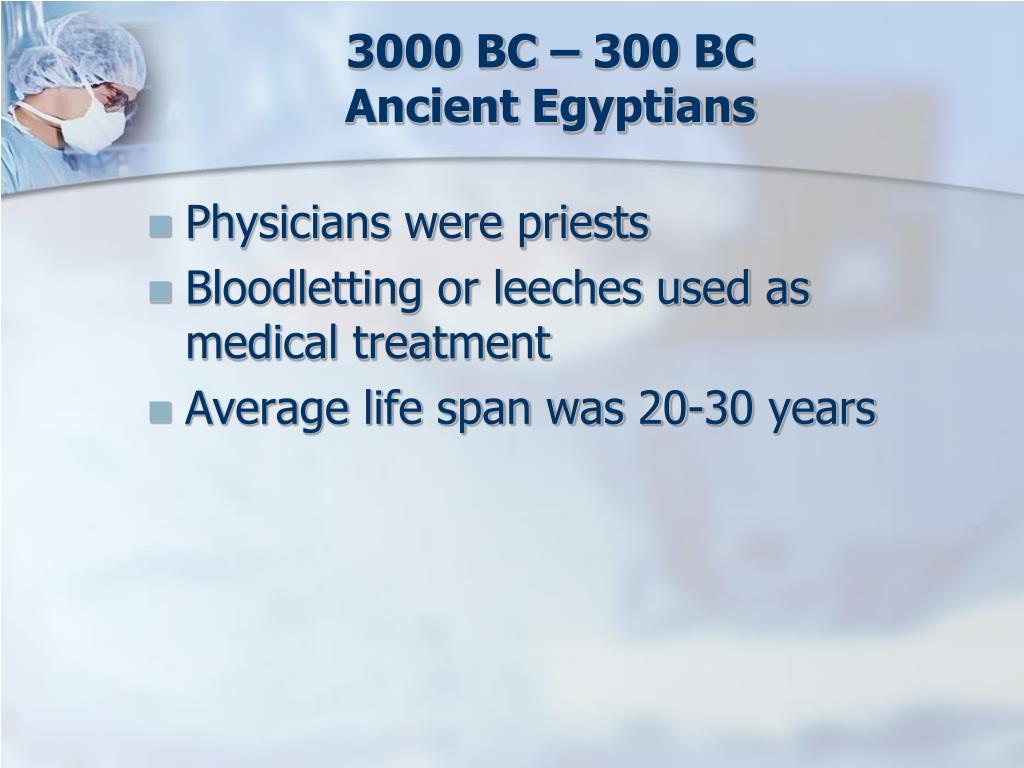 3000 BC – 300 BC
Ancient Egyptians

- Physicians were priests
- Bloodletting or leeches used as medical treatment
- Average life span was 20-30 years